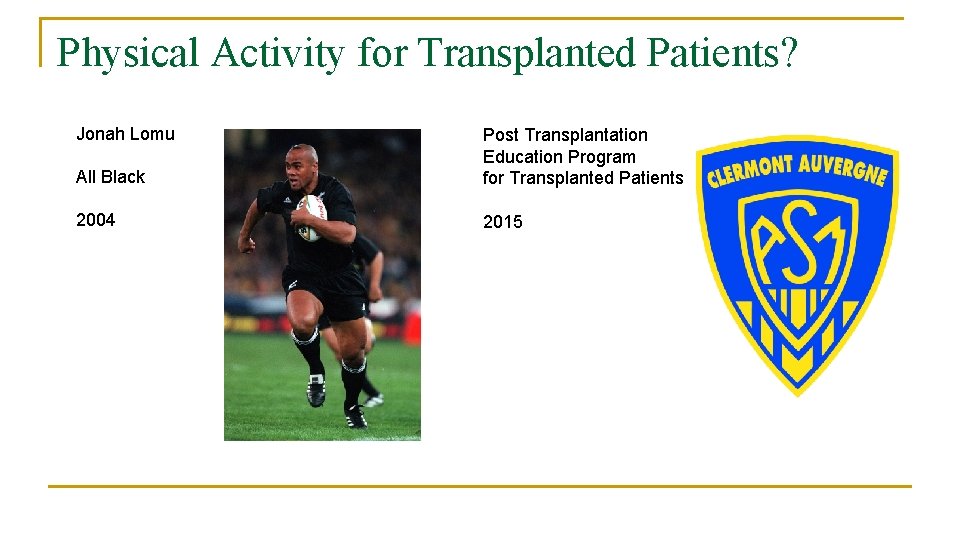 Physical Activity for Transplanted Patients?

Jonah Lomu

All Black

2004

Post Transplantation Education Program for Transplanted Patients

2015

CLERMONT AUVERGNE

ASM